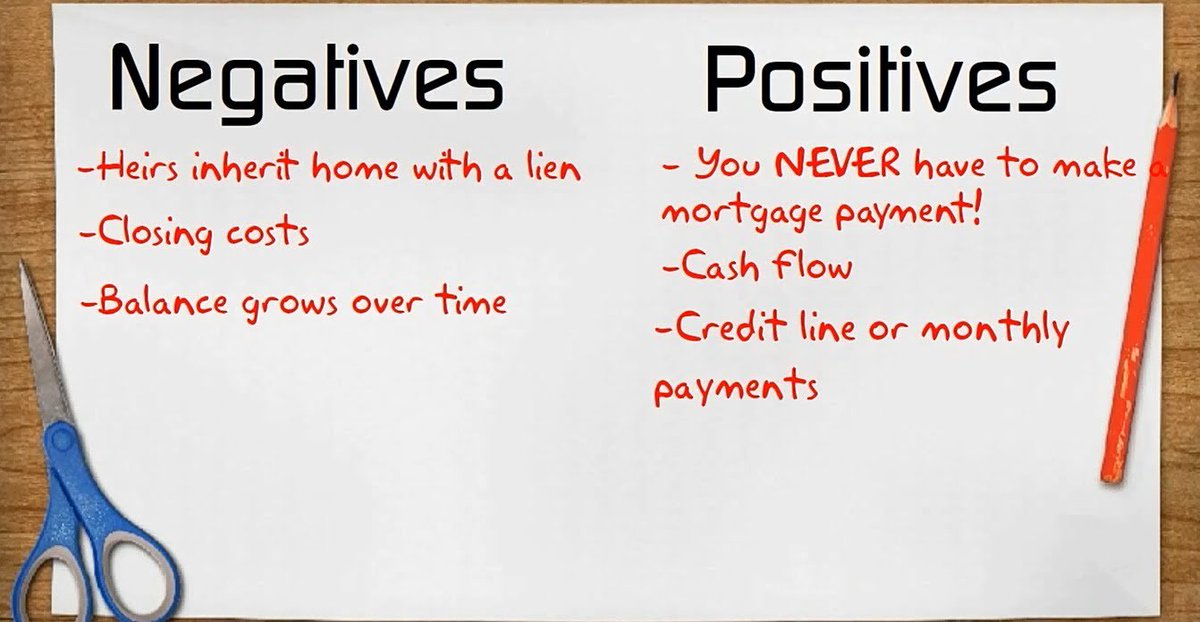 Negatives

-Heirs inherit home with a lien

-Closing costs

-Balance grows over time

Positives

- You NEVER have to make a mortgage payment!

-Cash flow

-Credit line or monthly payments